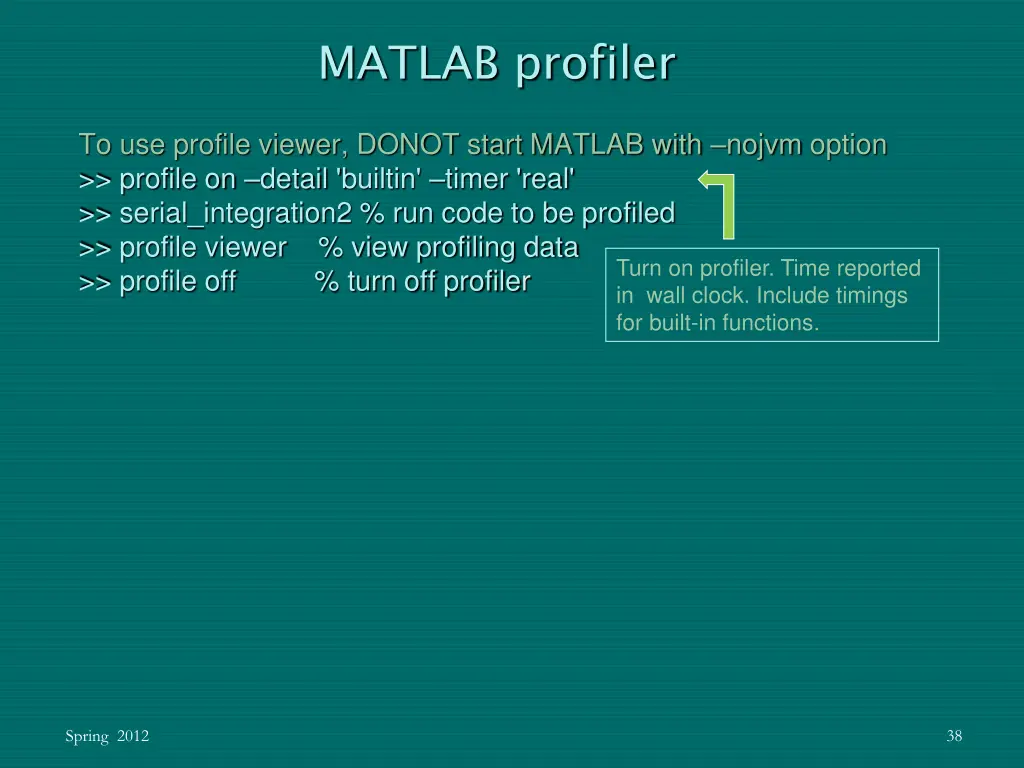 MATLAB profiler

To use profile viewer, DONOT start MATLAB with –nojvm option
>> profile on –detail 'builtin' –timer 'real'
>> serial_integration2 % run code to be profiled
>> profile viewer % view profiling data
>> profile off % turn off profiler

Turn on profiler. Time reported in wall clock. Include timings for built-in functions.

Spring 2012

38